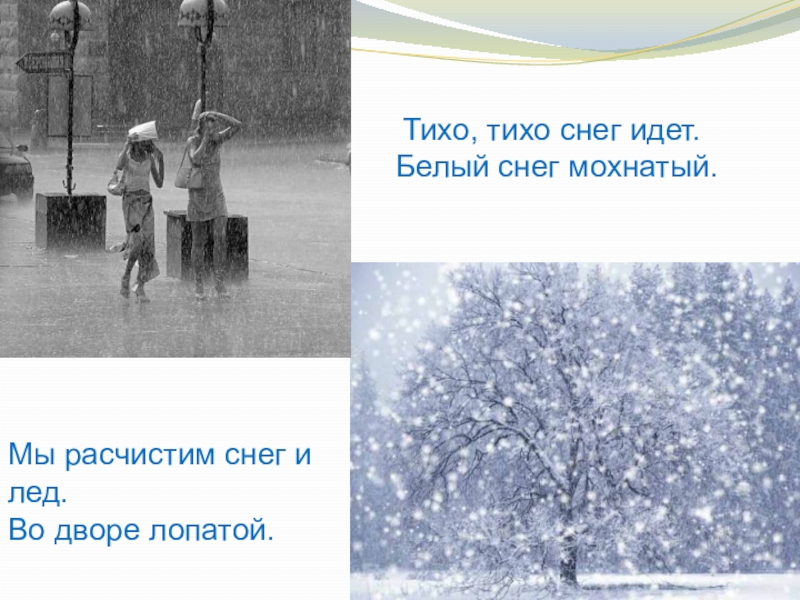 Тихо, тихо снег идет.
Белый снег мохнатый.

Мы расчистим снег и лед.
Во дворе лопатой.